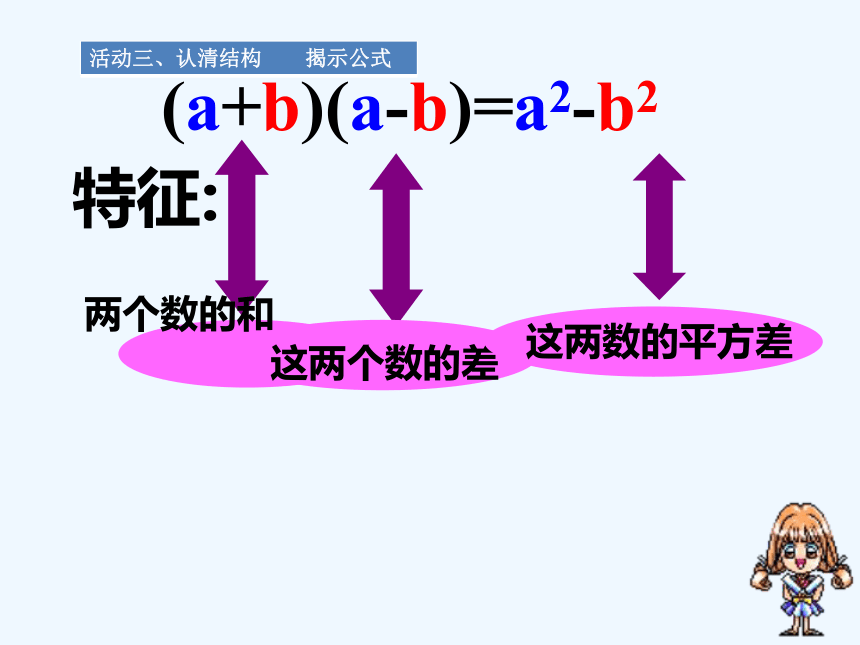 活动三、认清结构　　揭示公式

$(a+b)(a-b)=a^2-b^2$

特征:

两个数的和

这两个数的差

这两数的平方差